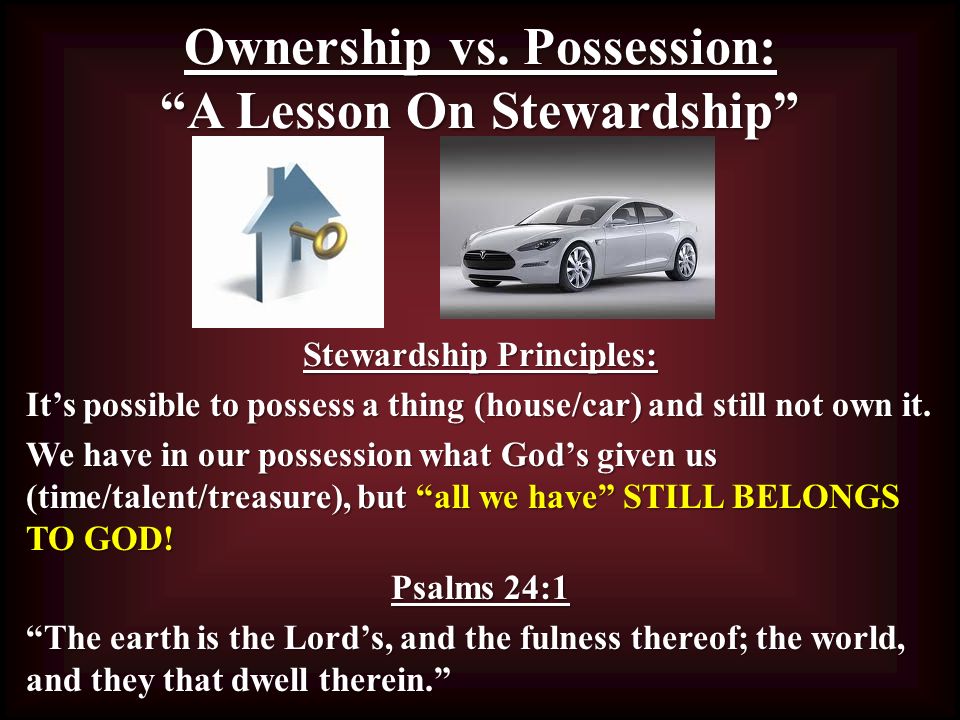 Ownership vs. Possession:
“A Lesson On Stewardship”

Stewardship Principles:

It’s possible to possess a thing (house/car) and still not own it.

We have in our possession what God’s given us (time/talent/treasure), but “all we have” STILL BELONGS TO GOD!

Psalms 24:1

“The earth is the Lord’s, and the fulness thereof; the world, and they that dwell therein.”